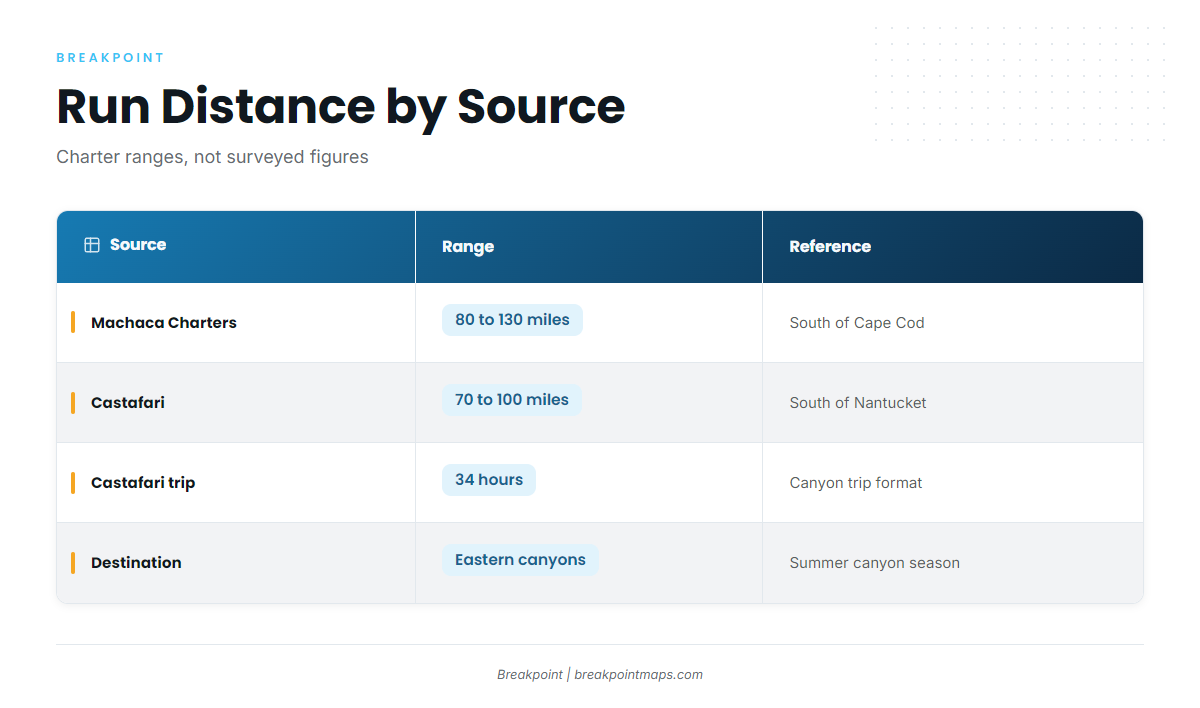 BREAKPOINT

Run Distance by Source

Charter ranges, not surveyed figures

| Source | Range | Reference |
|---|---|---|
| Machaca Charters | 80 to 130 miles | South of Cape Cod |
| Castafari | 70 to 100 miles | South of Nantucket |
| Castafari trip | 34 hours | Canyon trip format |
| Destination | Eastern canyons | Summer canyon season |

Breakpoint | breakpointmaps.com